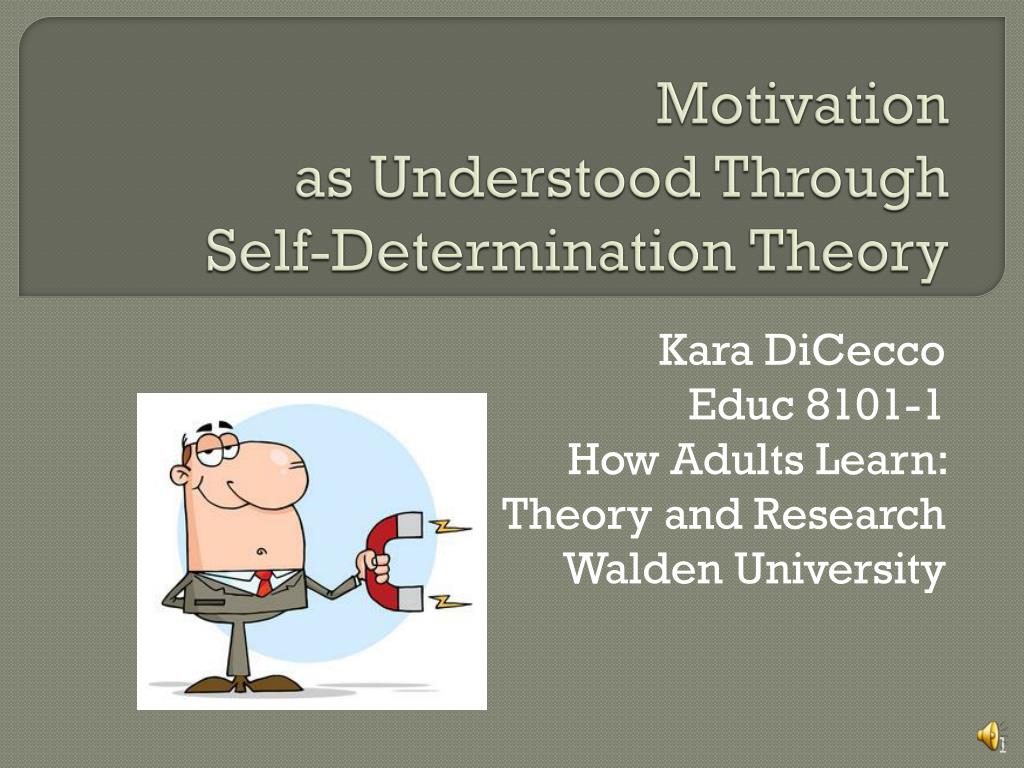 Motivation
as Understood Through
Self-Determination Theory

Kara DiCecco
Educ 8101-1
How Adults Learn:
Theory and Research
Walden University

1